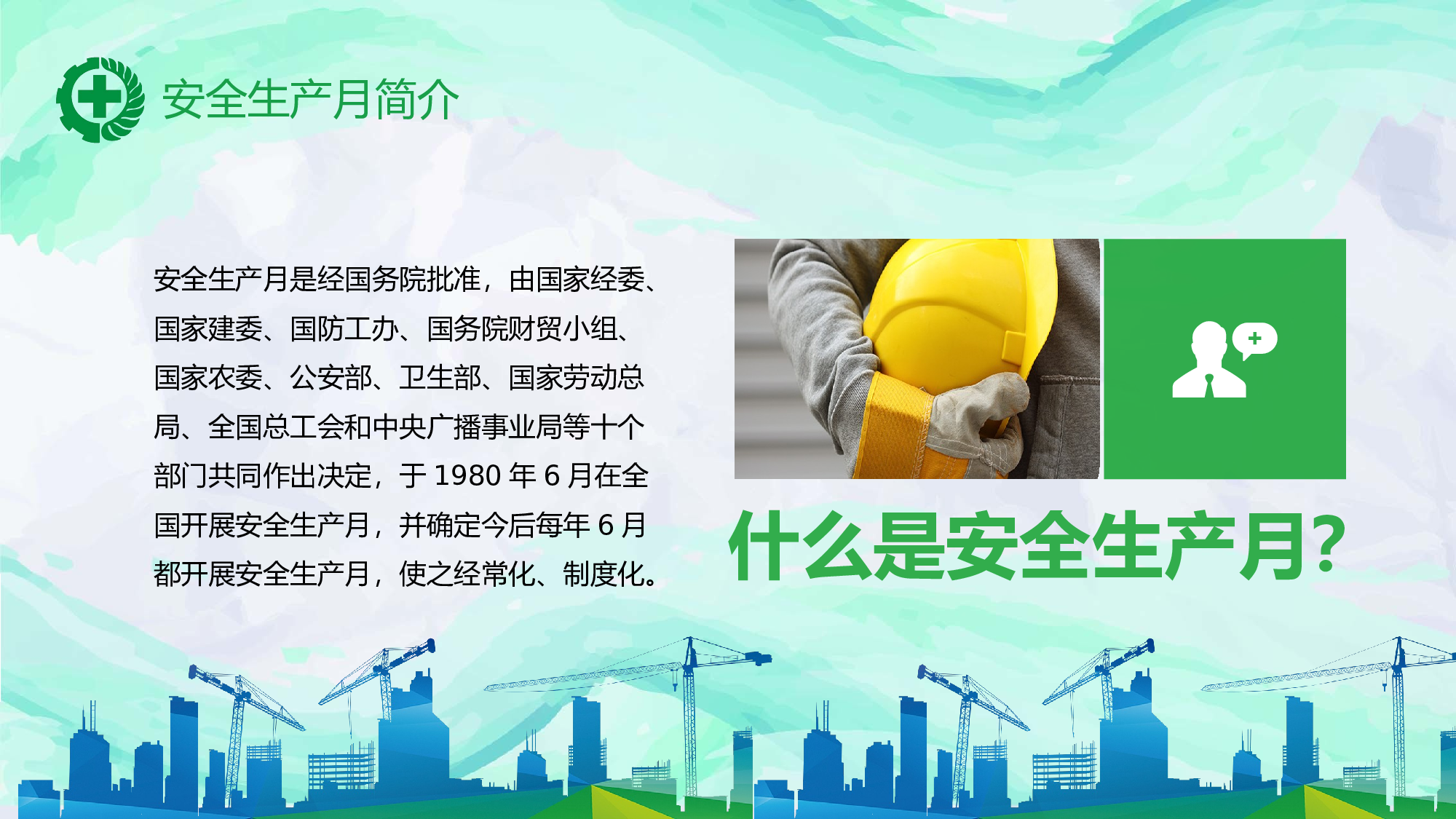 安全生产月简介

安全生产月是经国务院批准，由国家经委、国家建委、国防工办、国务院财贸小组、国家农委、公安部、卫生部、国家劳动总局、全国总工会和中央广播事业局等十个部门共同作出决定，于 1980 年 6 月在全国开展安全生产月，并确定今后每年 6 月都开展安全生产月，使之经常化、制度化。

什么是安全生产月?